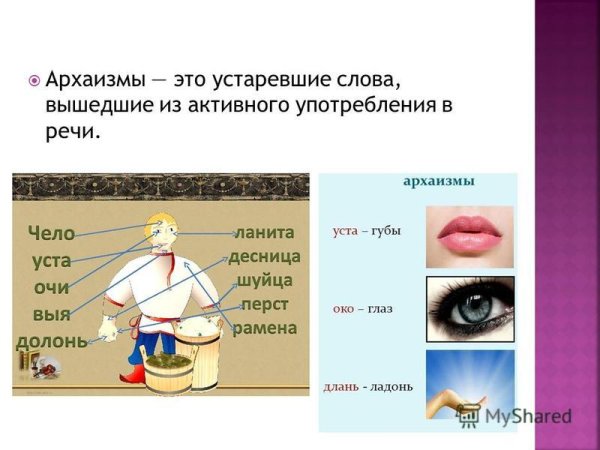 Архаизмы — это устаревшие слова, вышедшие из активного употребления в речи.

Чело
уста
очи
выя
долонь

ланита
десница
шуйца
перст
рамена

архаизмы

уста – губы

око – глаз

длань - ладонь

MyShared